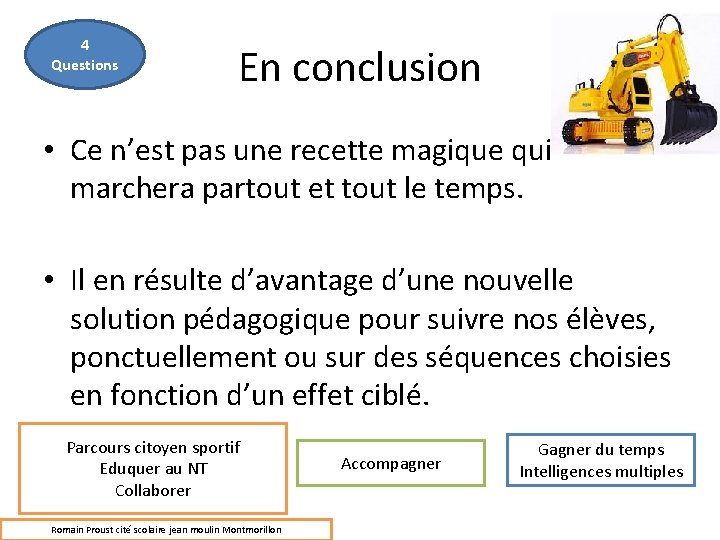 4
Questions

En conclusion

• Ce n'est pas une recette magique qui marchera partout et tout le temps.

• Il en résulte d'avantage d'une nouvelle solution pédagogique pour suivre nos élèves, ponctuellement ou sur des séquences choisies en fonction d'un effet ciblé.

Parcours citoyen sportif
Eduquer au NT
Collaborer

Accompagner

Gagner du temps
Intelligences multiples

Romain Proust cité scolaire jean moulin Montmorillon